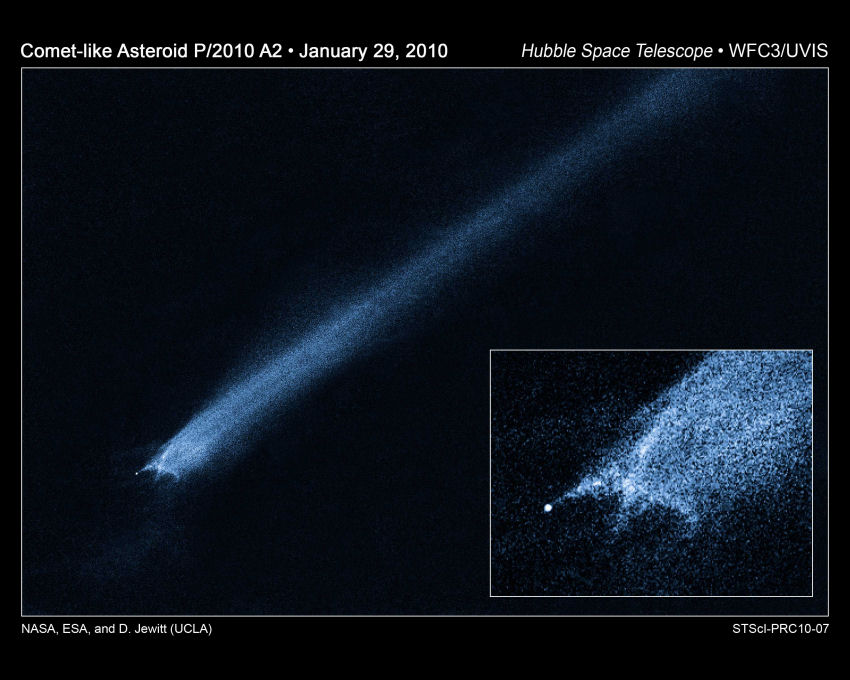 Comet-like Asteroid P/2010 A2 • January 29, 2010

Hubble Space Telescope • WFC3/UVIS

NASA, ESA, and D. Jewitt (UCLA)

STScI-PRC10-07